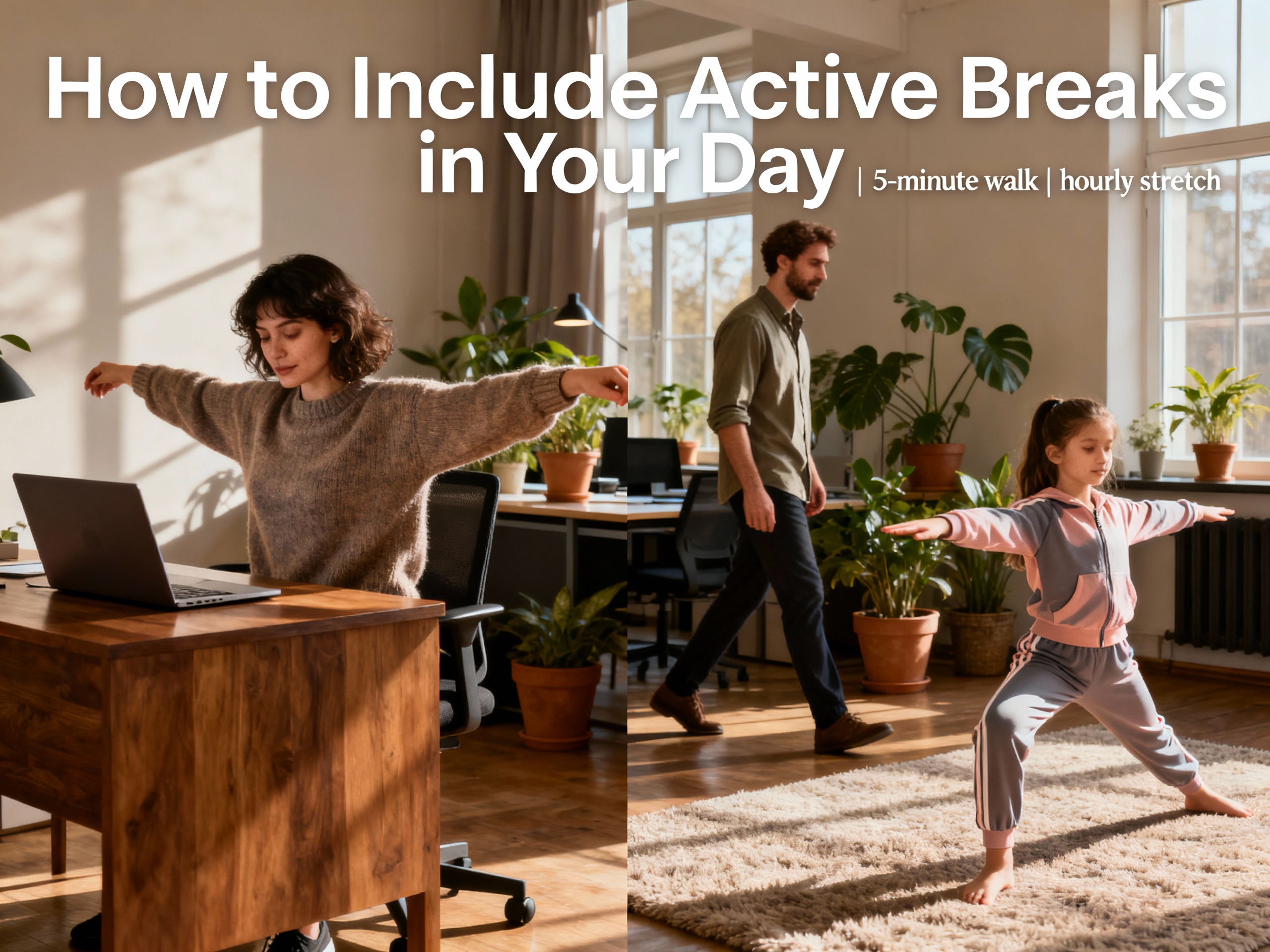 How to Include Active Breaks in Your Day | 5-minute walk | hourly stretch